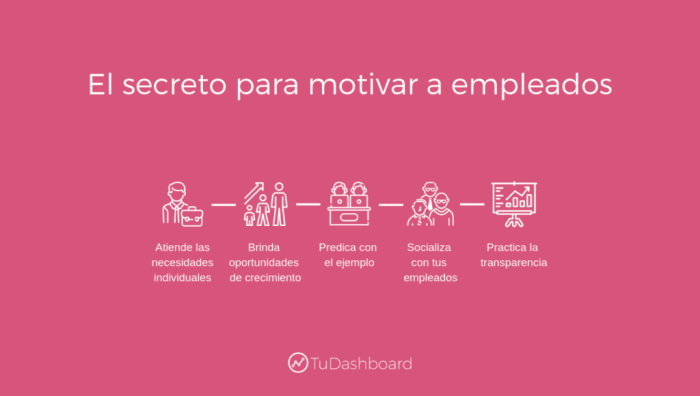 El secreto para motivar a empleados

Atiende las necesidades individuales

Brinda oportunidades de crecimiento

Predica con el ejemplo

Socializa con tus empleados

Practica la transparencia

TuDashboard